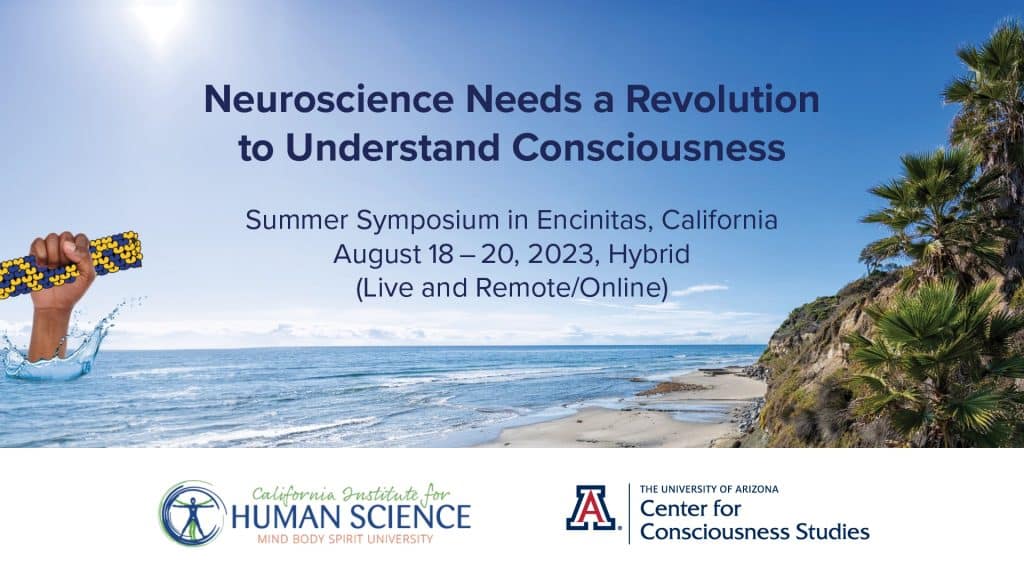 Neuroscience Needs a Revolution to Understand Consciousness

Summer Symposium in Encinitas, California
August 18 – 20, 2023, Hybrid
(Live and Remote/Online)

California Institute for
HUMAN SCIENCE
MIND BODY SPIRIT UNIVERSITY

A
THE UNIVERSITY OF ARIZONA
Center for
Consciousness Studies